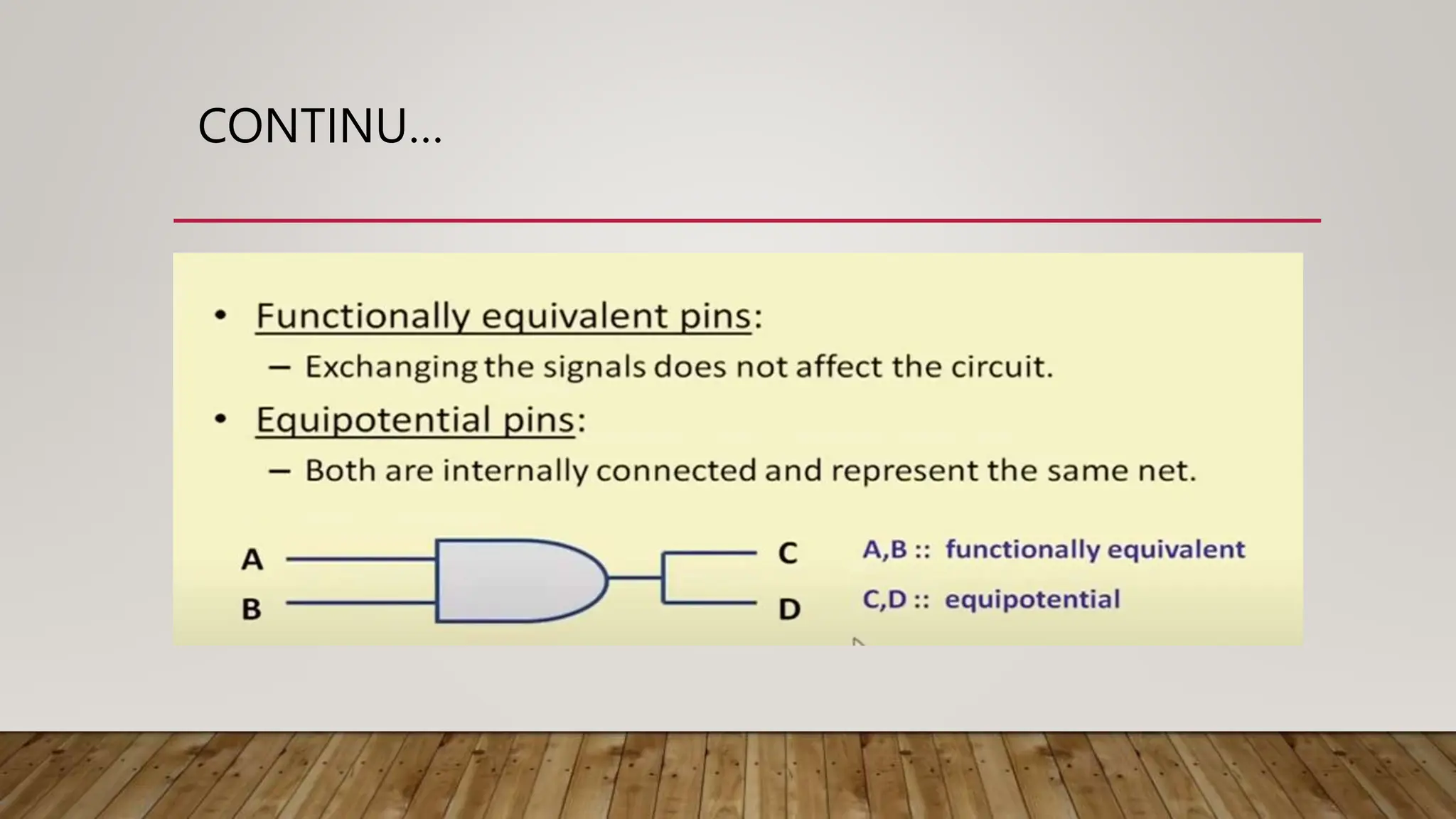 CONTINU…

• Functionally equivalent pins:
– Exchanging the signals does not affect the circuit.
• Equipotential pins:
– Both are internally connected and represent the same net.

A
B
C
D

A,B :: functionally equivalent
C,D :: equipotential